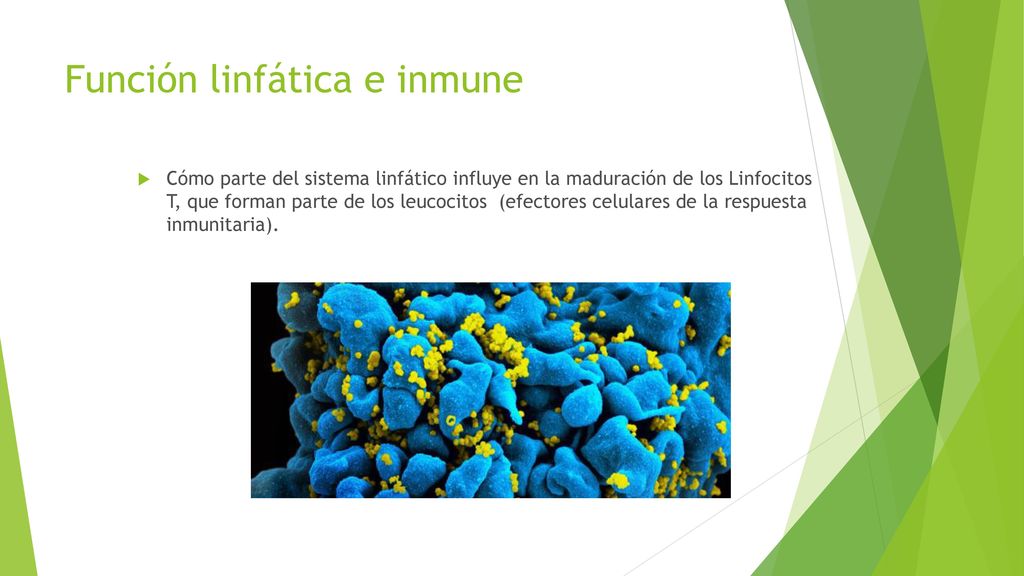 Función linfática e inmune

Cómo parte del sistema linfático influye en la maduración de los Linfocitos T, que forman parte de los leucocitos  (efectores celulares de la respuesta inmunitaria).